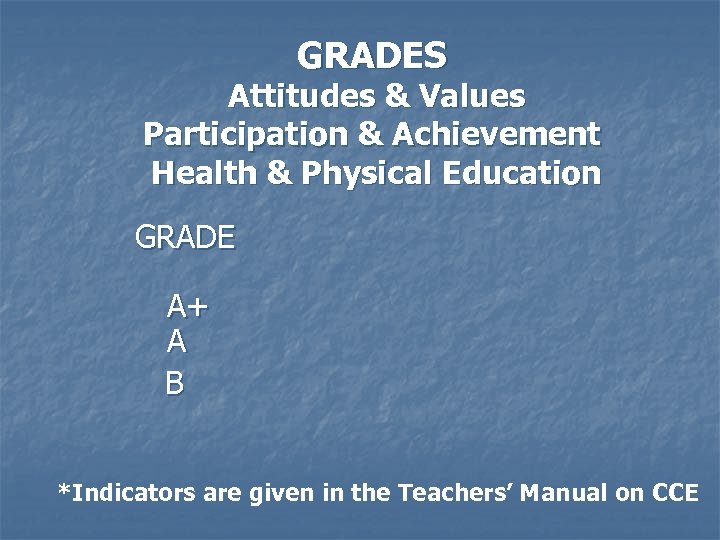 GRADES
Attitudes & Values
Participation & Achievement
Health & Physical Education

GRADE

A+
A
B

*Indicators are given in the Teachers' Manual on CCE